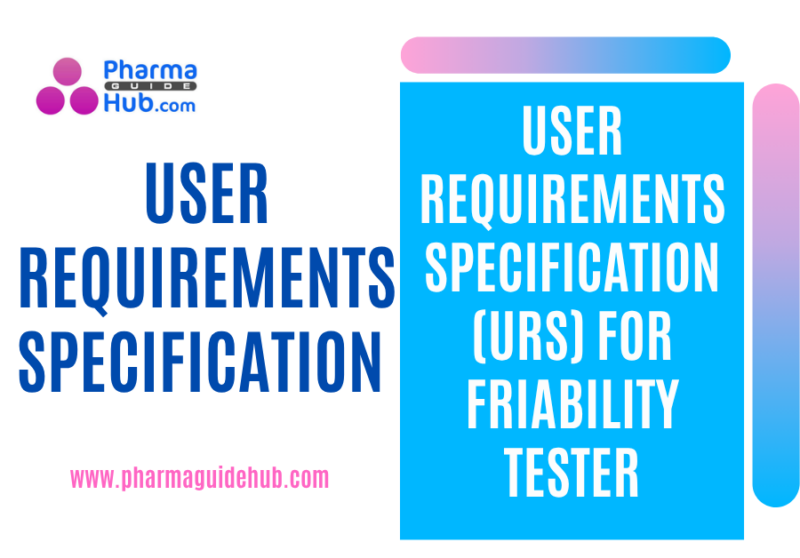 Pharma
GUIDE
Hub.com

USER REQUIREMENTS SPECIFICATION

www.pharmaguidehub.com

USER REQUIREMENTS SPECIFICATION (URS) FOR FRIABILITY TESTER